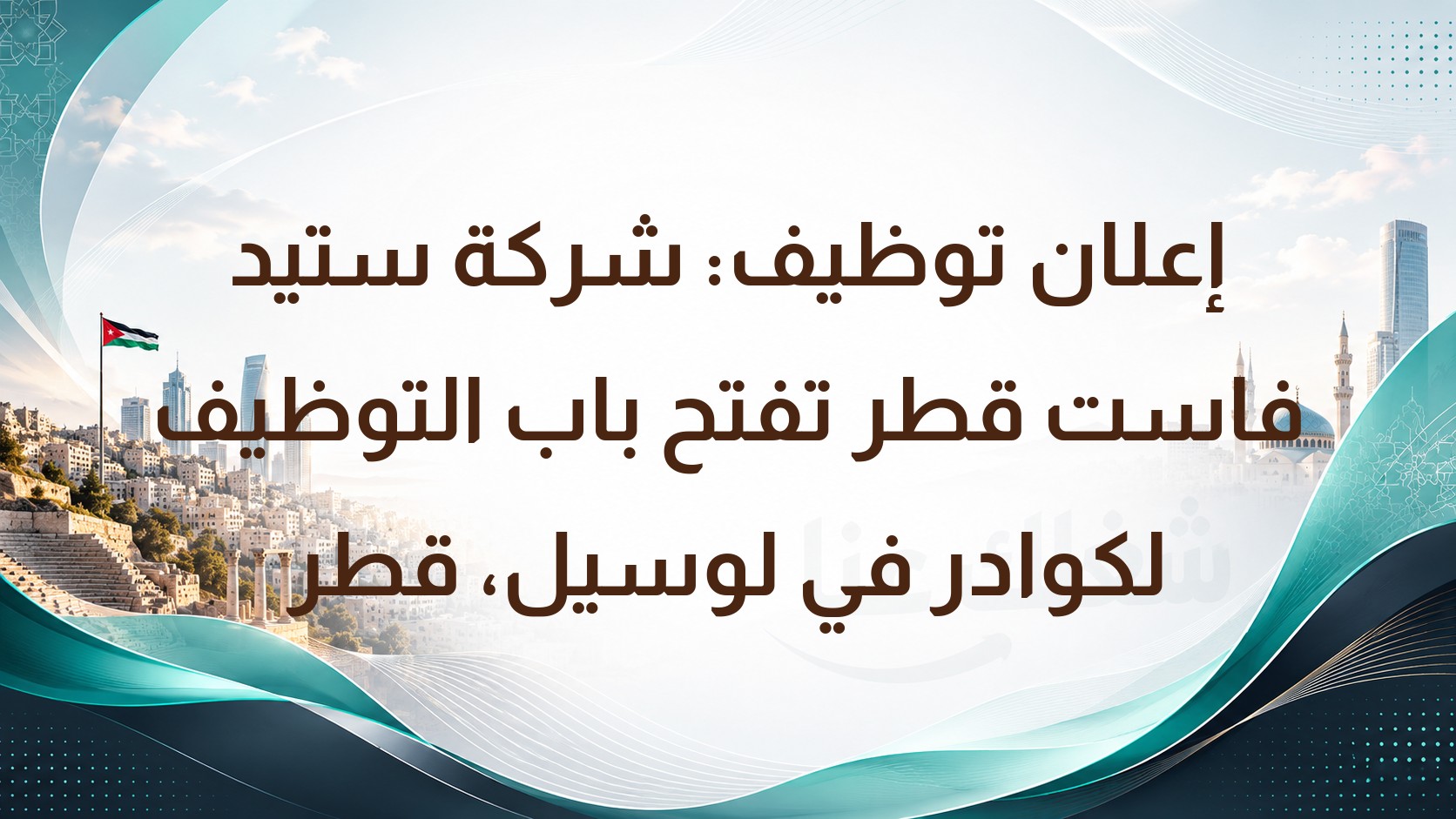 إعلان توظيف: شركة ستيد فاست قطر تفتح باب التوظيف لكوادر في لوسيل، قطر